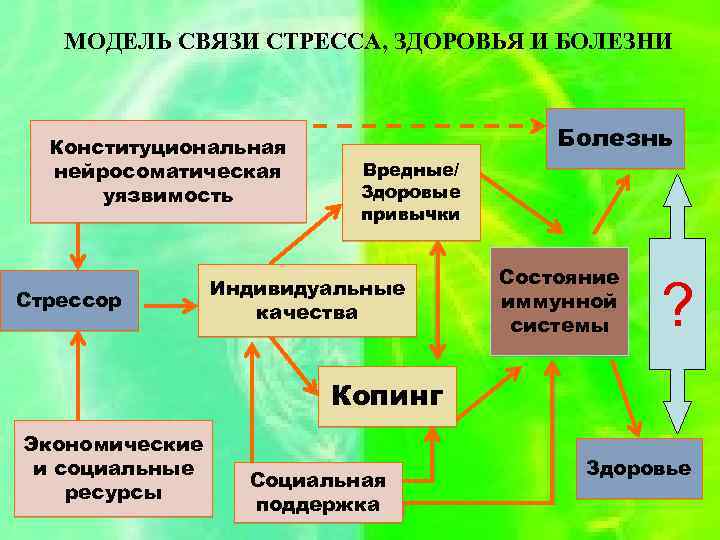 МОДЕЛЬ СВЯЗИ СТРЕССА, ЗДОРОВЬЯ И БОЛЕЗНИ

Конституциональная нейросоматическая уязвимость

Болезнь

Вредные/ Здоровые привычки

Стрессор

Индивидуальные качества

Состояние иммунной системы

?

Копинг

Экономические и социальные ресурсы

Социальная поддержка

Здоровье